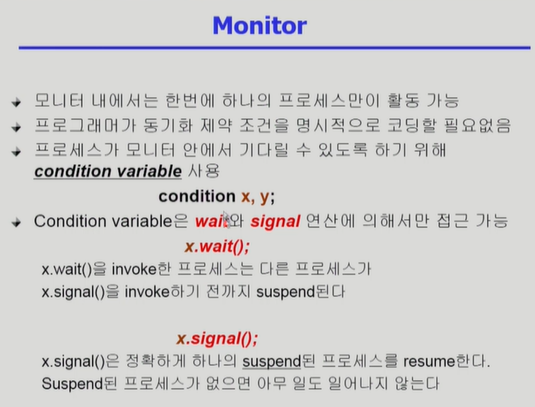 Monitor

모니터 내에서는 한번에 하나의 프로세스만이 활동 가능

프로그래머가 동기화 제약 조건을 명시적으로 코딩할 필요없음

프로세스가 모니터 안에서 기다릴 수 있도록 하기 위해 condition variable 사용

condition x, y;

Condition variable은 wait와 signal 연산에 의해서만 접근 가능

x.wait();

x.wait()을 invoke한 프로세스는 다른 프로세스가 x.signal()을 invoke하기 전까지 suspend된다

x.signal();

x.signal()은 정확하게 하나의 suspend된 프로세스를 resume한다. Suspend된 프로세스가 없으면 아무 일도 일어나지 않는다